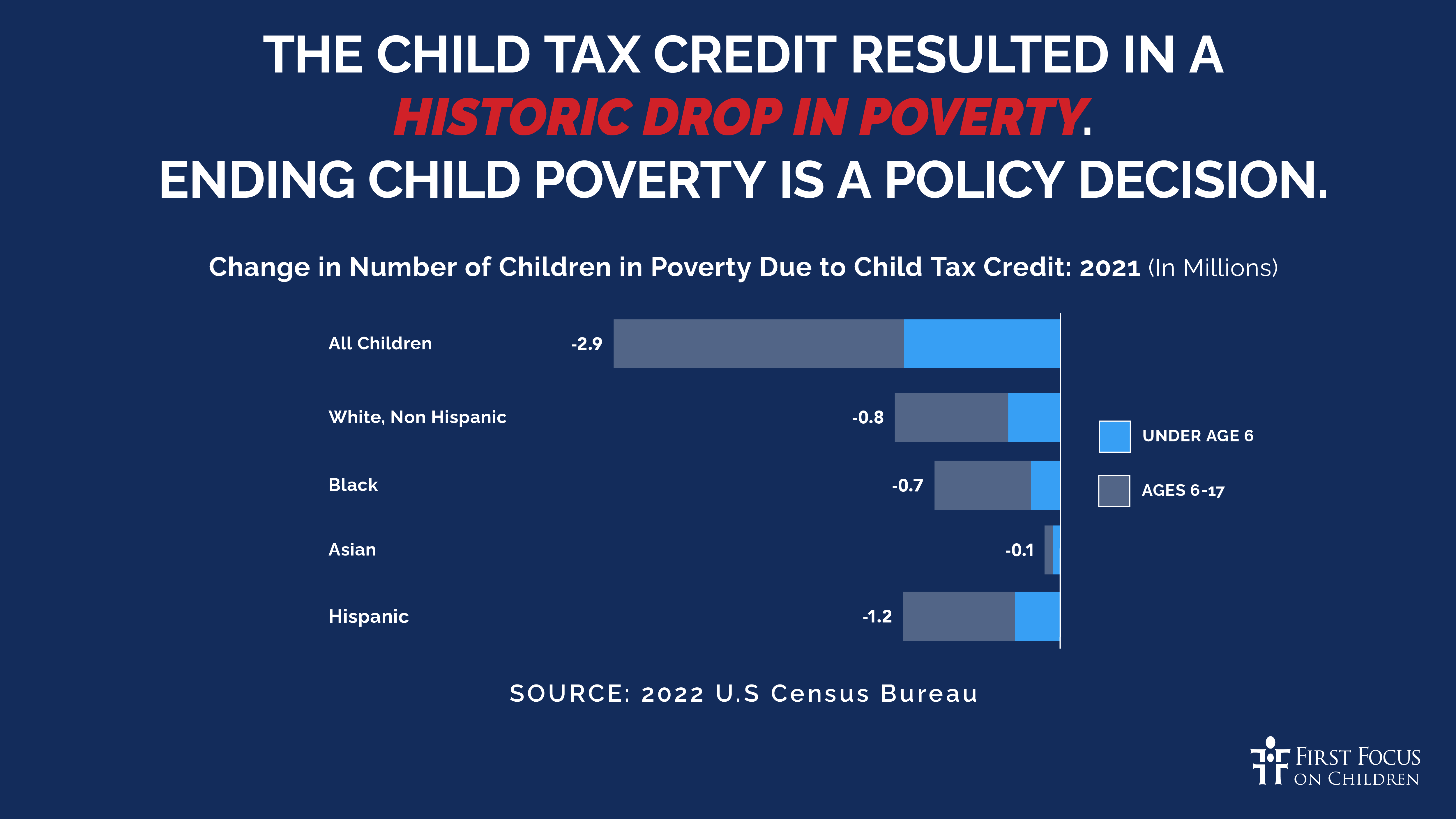 THE CHILD TAX CREDIT RESULTED IN A HISTORIC DROP IN POVERTY. ENDING CHILD POVERTY IS A POLICY DECISION.

Change in Number of Children in Poverty Due to Child Tax Credit: 2021 (In Millions)

All Children -2.9

White, Non Hispanic -0.8

Black -0.7

Asian -0.1

Hispanic -1.2

UNDER AGE 6

AGES 6-17

SOURCE: 2022 U.S Census Bureau

FIRST FOCUS ON CHILDREN